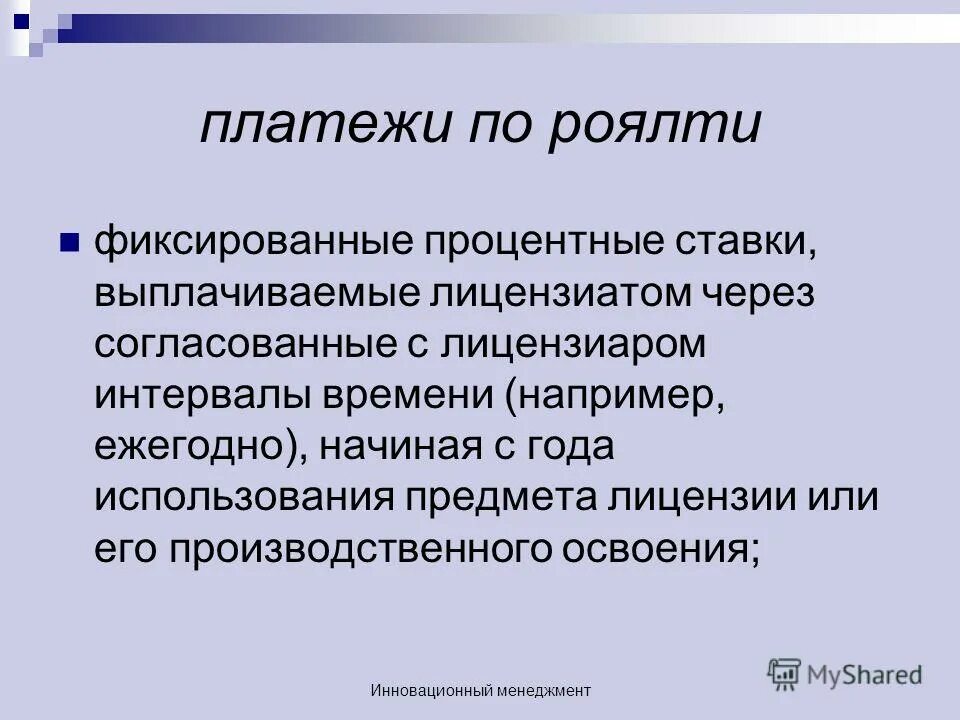 платежи по роялти

фиксированные процентные ставки, выплачиваемые лицензиатом через согласованные с лицензиаром интервалы времени (например, ежегодно), начиная с года использования предмета лицензии или его производственного освоения;

Инновационный менеджмент

MyShared